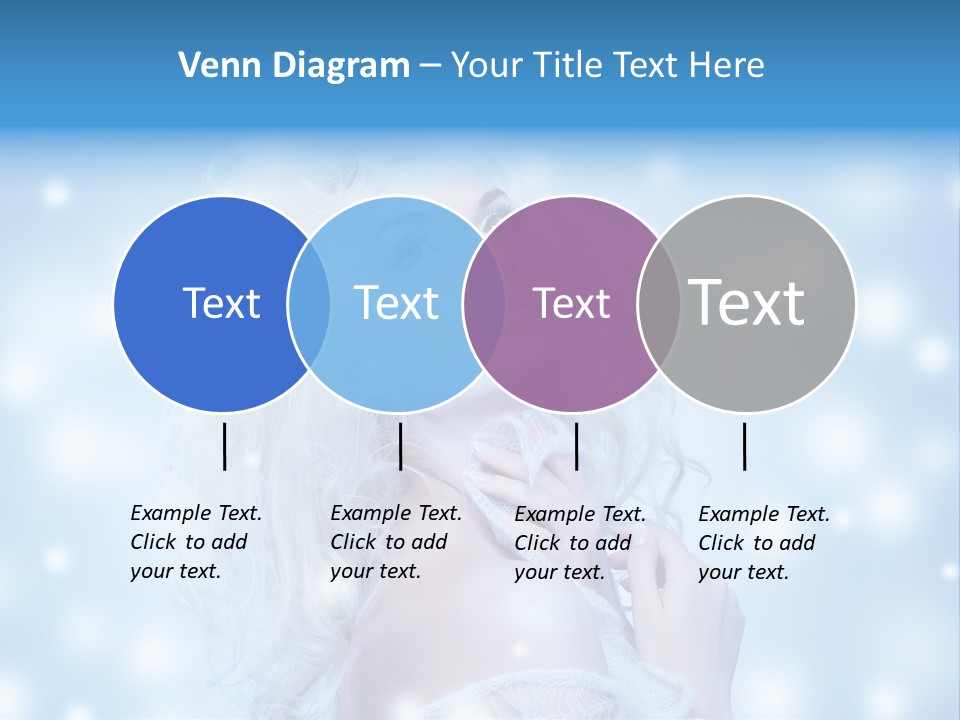 Venn Diagram – Your Title Text Here

Text

Text

Text

Text

Example Text. Click to add your text.

Example Text. Click to add your text.

Example Text. Click to add your text.

Example Text. Click to add your text.